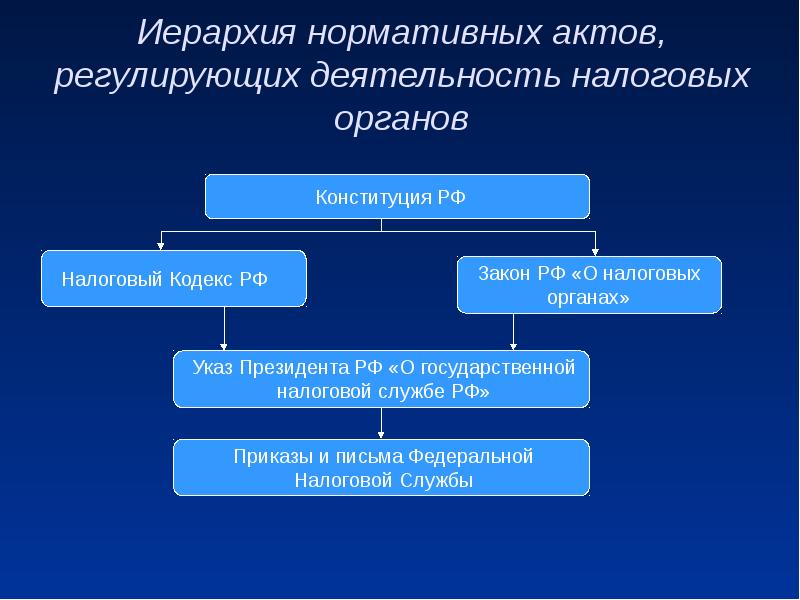 Иерархия нормативных актов, регулирующих деятельность налоговых органов

Конституция РФ

Налоговый Кодекс РФ

Закон РФ «О налоговых органах»

Указ Президента РФ «О государственной налоговой службе РФ»

Приказы и письма Федеральной Налоговой Службы